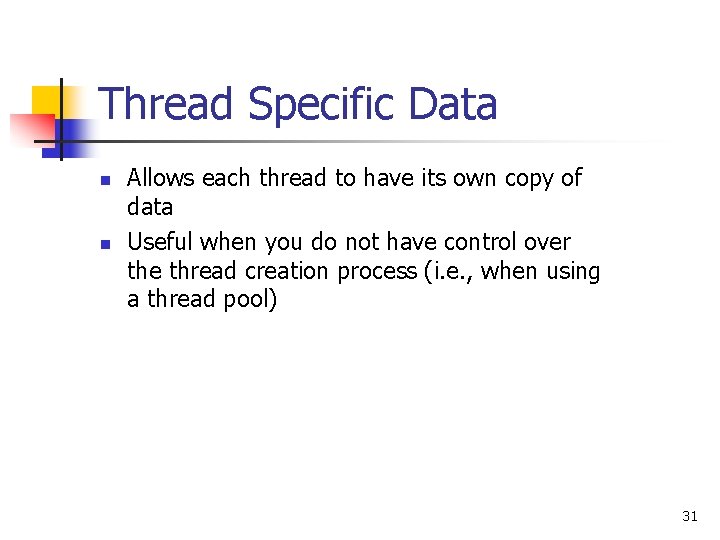 Thread Specific Data

- Allows each thread to have its own copy of data
- Useful when you do not have control over the thread creation process (i.e., when using a thread pool)

31